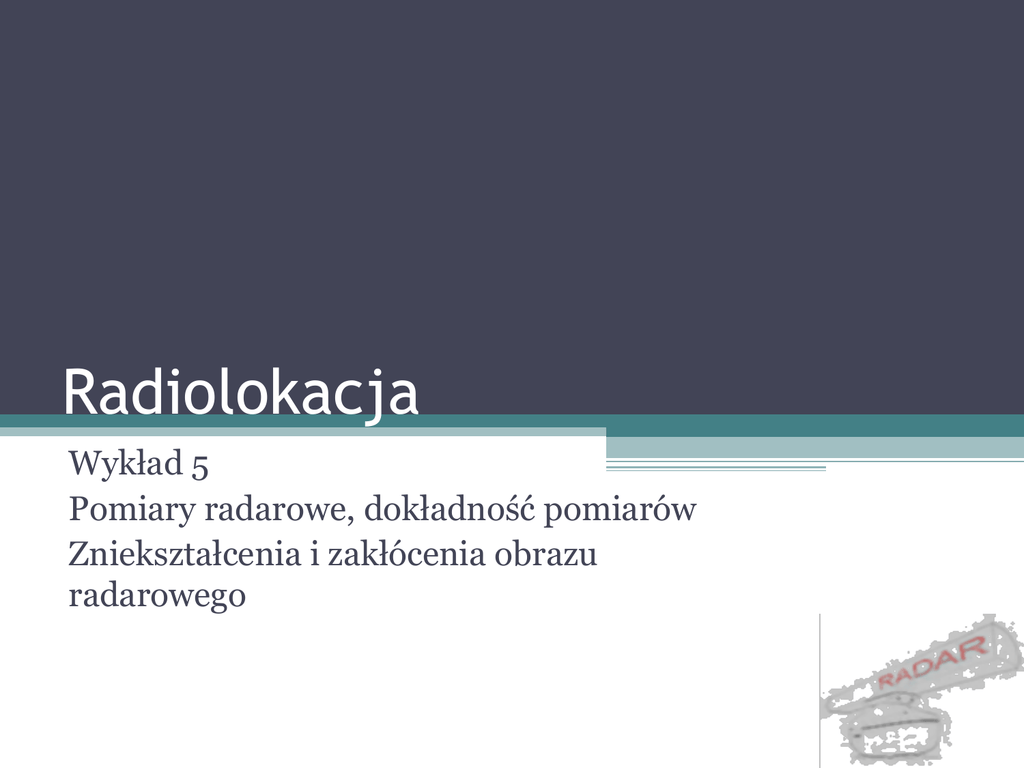 Radiolokacja

Wykład 5
Pomiary radarowe, dokładność pomiarów
Zniekształcenia i zakłócenia obrazu radarowego

RADAR